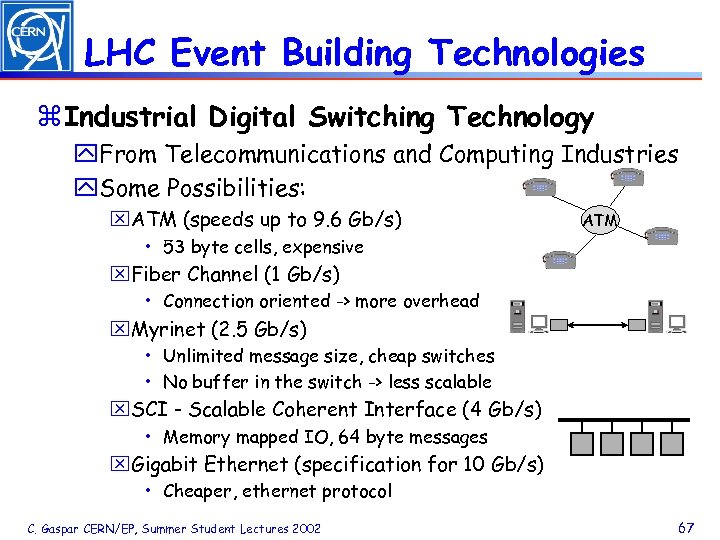 CERN

LHC Event Building Technologies

Industrial Digital Switching Technology

From Telecommunications and Computing Industries

Some Possibilities:

ATM (speeds up to 9.6 Gb/s)

• 53 byte cells, expensive

Fiber Channel (1 Gb/s)

• Connection oriented -> more overhead

Myrinet (2.5 Gb/s)

• Unlimited message size, cheap switches

• No buffer in the switch -> less scalable

SCI - Scalable Coherent Interface (4 Gb/s)

• Memory mapped IO, 64 byte messages

Gigabit Ethernet (specification for 10 Gb/s)

• Cheaper, ethernet protocol

ATM

C. Gaspar CERN/EP, Summer Student Lectures 2002

67